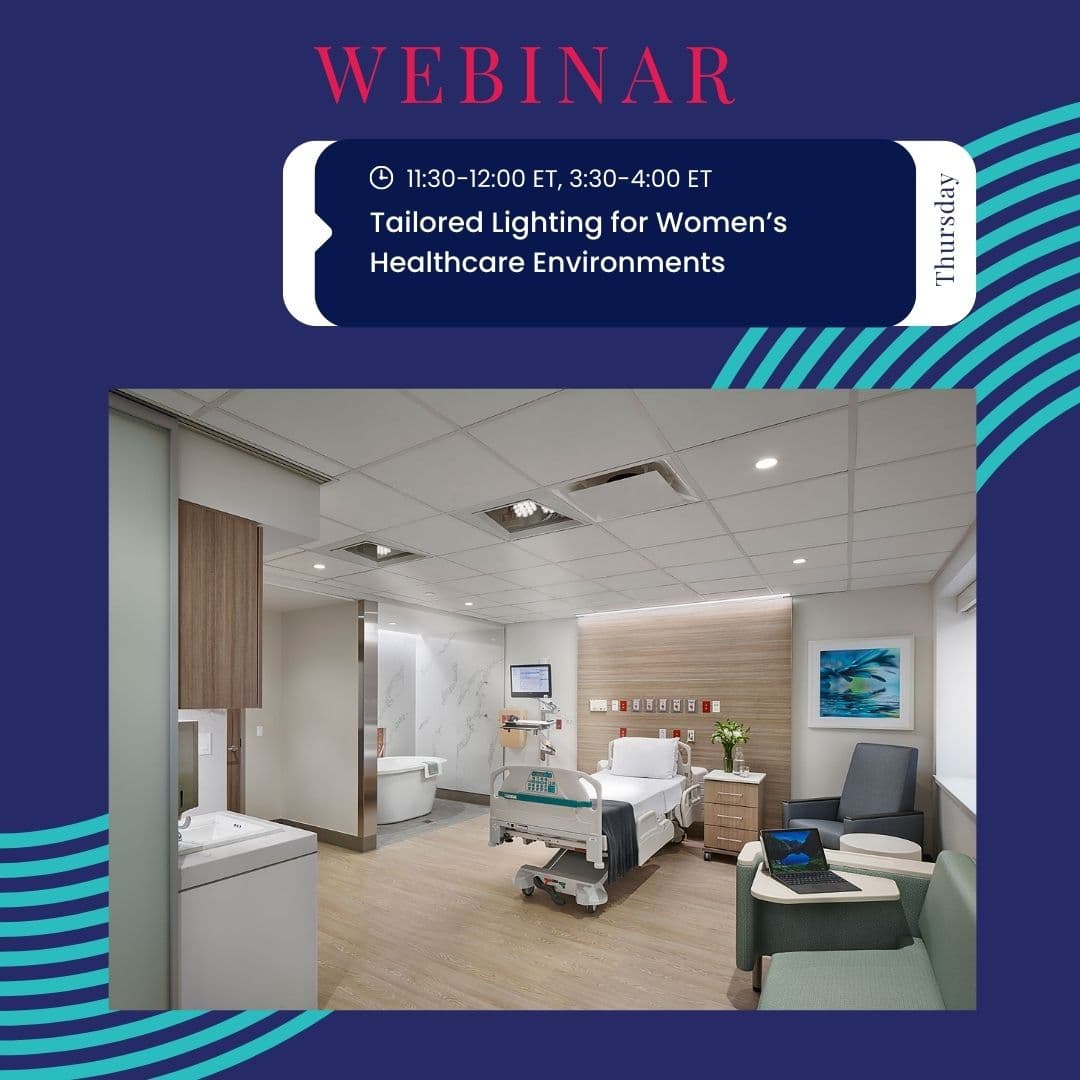 WEBINAR

11:30-12:00 ET, 3:30-4:00 ET

Tailored Lighting for Women's Healthcare Environments

Thursday